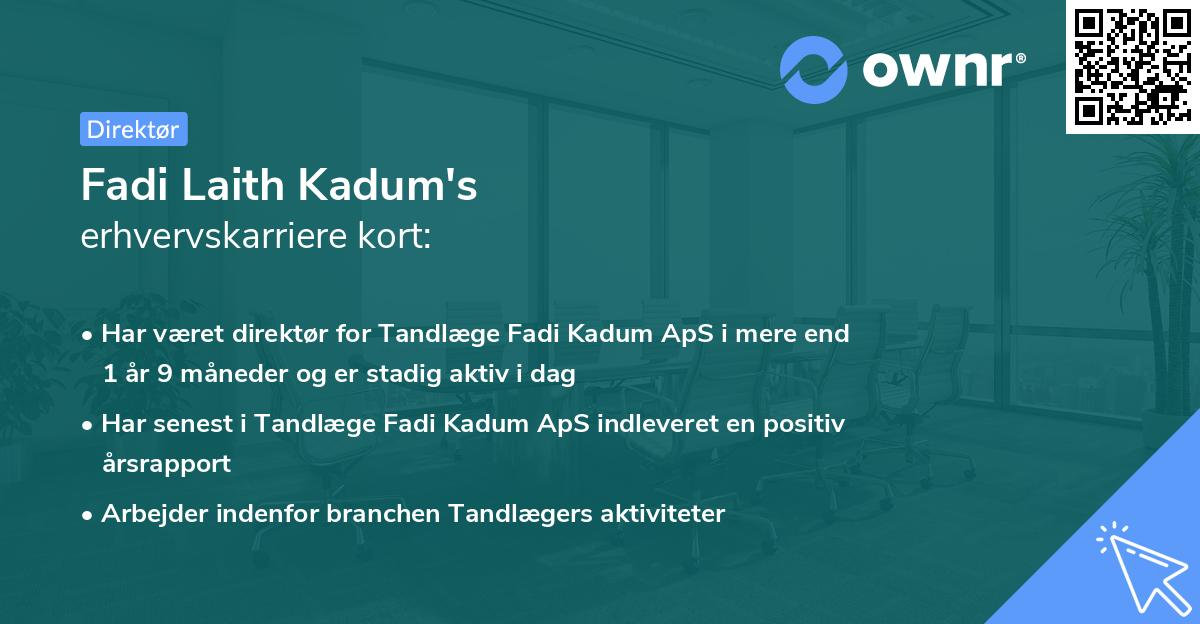 ownr®

Direktør

Fadi Laith Kadum's
erhvervskarriere kort:

• Har været direktør for Tandlæge Fadi Kadum ApS i mere end 1 år 9 måneder og er stadig aktiv i dag

• Har senest i Tandlæge Fadi Kadum ApS indleveret en positiv årsrapport

• Arbejder indenfor branchen Tandlægers aktiviteter